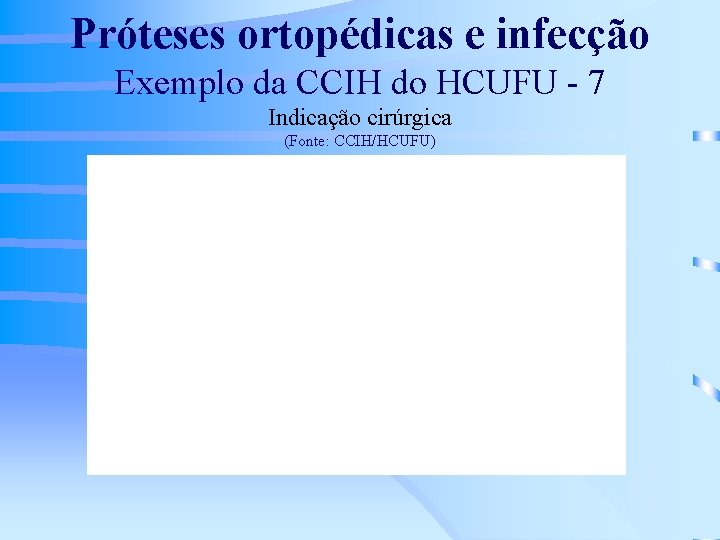 Próteses ortopédicas e infecção
Exemplo da CCIH do HCUFU - 7
Indicação cirúrgica
(Fonte: CCIH/HCUFU)